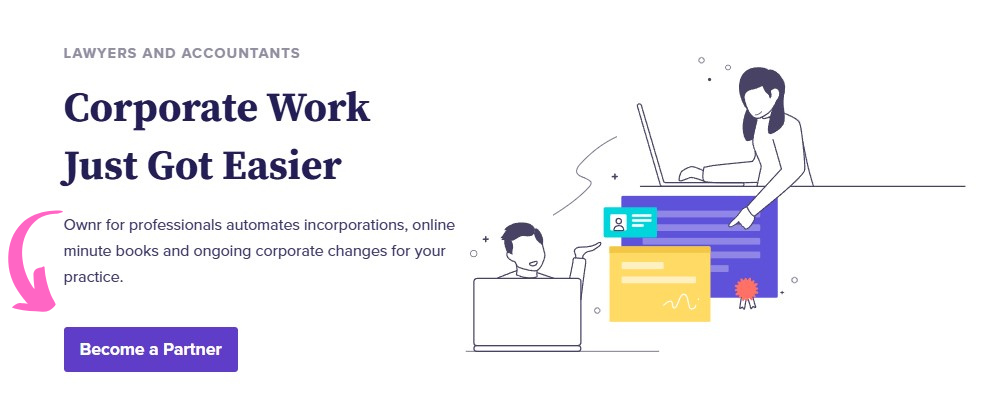 LAWYERS AND ACCOUNTANTS

Corporate Work Just Got Easier

Ownr for professionals automates incorporations, online minute books and ongoing corporate changes for your practice.

Become a Partner